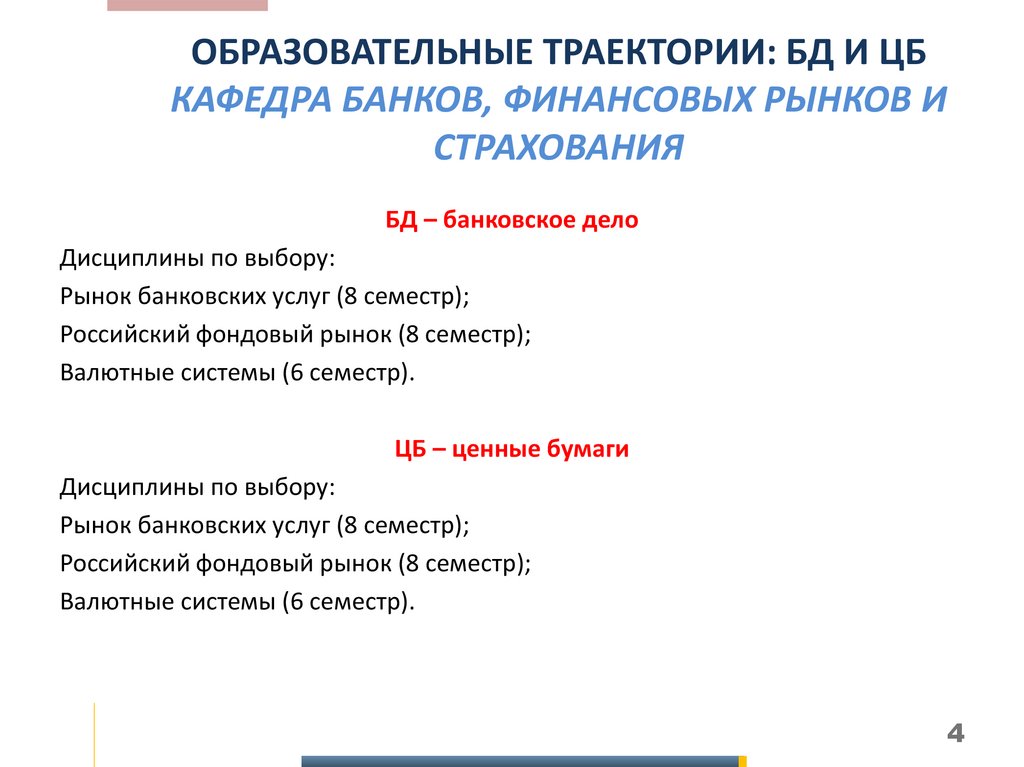 ОБРАЗОВАТЕЛЬНЫЕ ТРАЕКТОРИИ: БД И ЦБ
КАФЕДРА БАНКОВ, ФИНАНСОВЫХ РЫНКОВ И СТРАХОВАНИЯ

БД – банковское дело

Дисциплины по выбору:
Рынок банковских услуг (8 семестр);
Российский фондовый рынок (8 семестр);
Валютные системы (6 семестр).

ЦБ – ценные бумаги

Дисциплины по выбору:
Рынок банковских услуг (8 семестр);
Российский фондовый рынок (8 семестр);
Валютные системы (6 семестр).

4